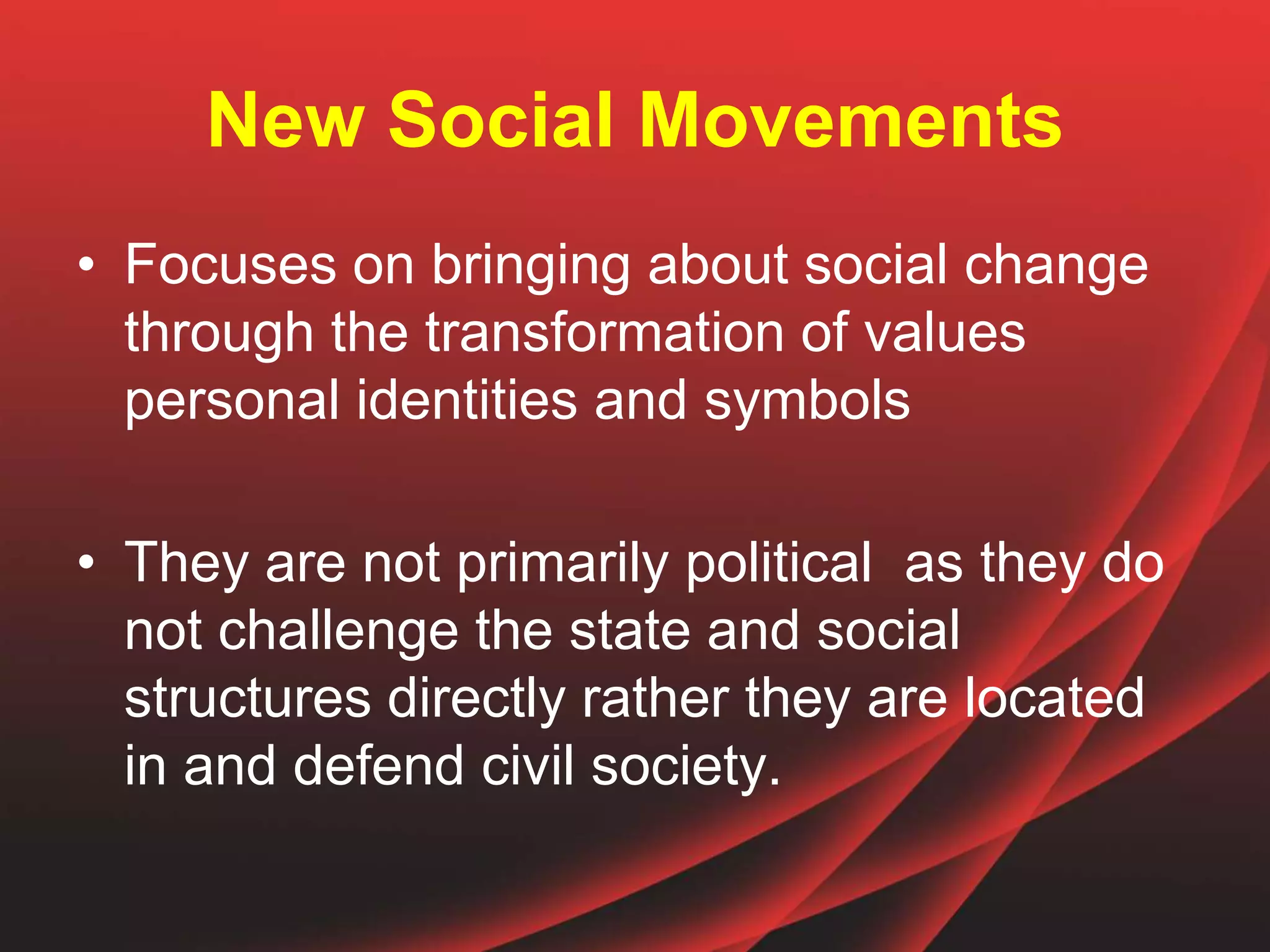 New Social Movements

• Focuses on bringing about social change through the transformation of values personal identities and symbols

• They are not primarily political  as they do not challenge the state and social structures directly rather they are located in and defend civil society.